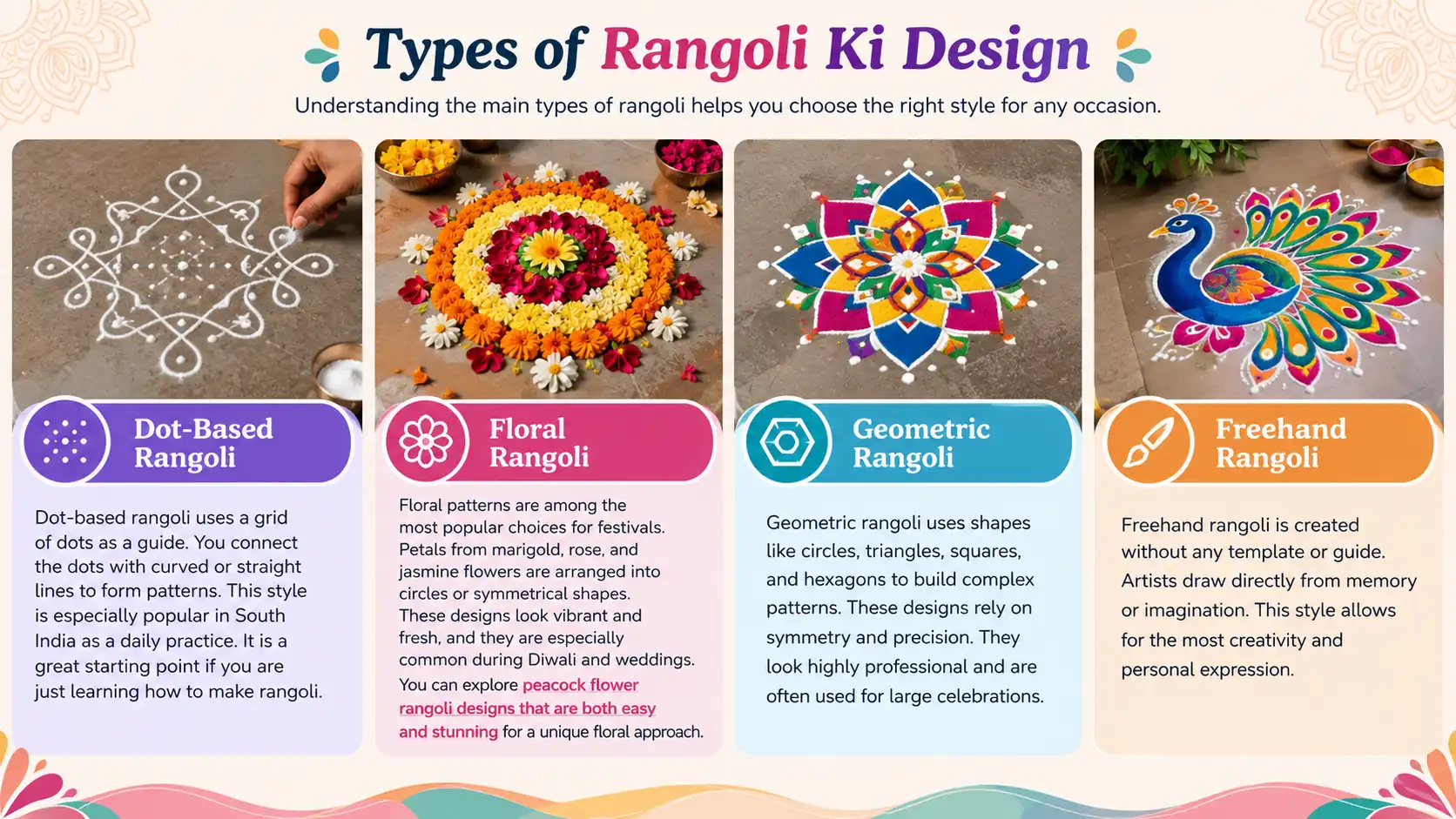 Types of Rangoli Ki Design

Understanding the main types of rangoli helps you choose the right style for any occasion.

Dot-Based Rangoli

Dot-based rangoli uses a grid of dots as a guide. You connect the dots with curved or straight lines to form patterns. This style is especially popular in South India as a daily practice. It is a great starting point if you are just learning how to make rangoli.

Floral Rangoli

Floral patterns are among the most popular choices for festivals. Petals from marigold, rose, and jasmine flowers are arranged into circles or symmetrical shapes. These designs look vibrant and fresh, and they are especially common during Diwali and weddings. You can explore peacock flower rangoli designs that are both easy and stunning for a unique floral approach.

Geometric Rangoli

Geometric rangoli uses shapes like circles, triangles, squares, and hexagons to build complex patterns. These designs rely on symmetry and precision. They look highly professional and are often used for large celebrations.

Freehand Rangoli

Freehand rangoli is created without any template or guide. Artists draw directly from memory or imagination. This style allows for the most creativity and personal expression.